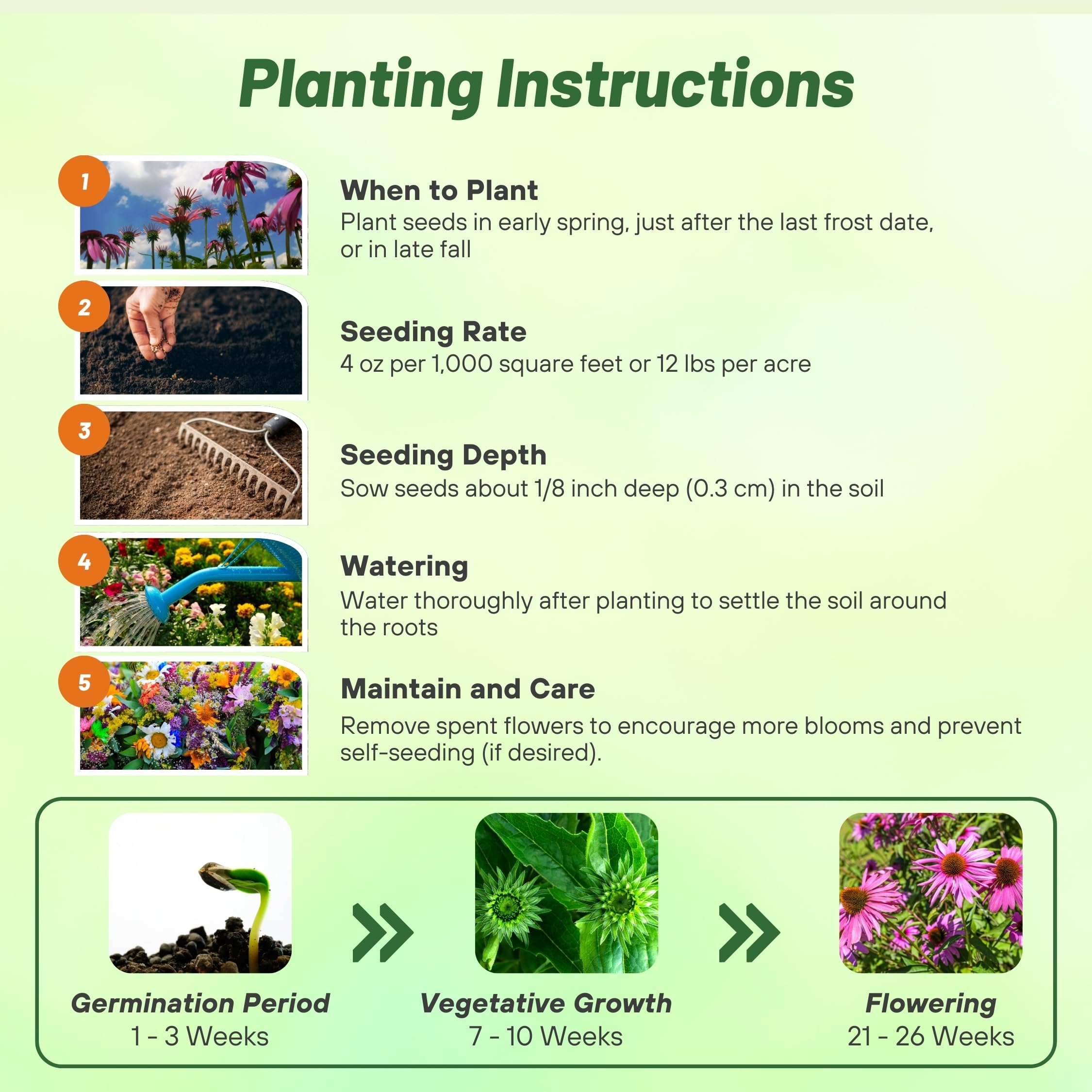 Planting Instructions

1

When to Plant
Plant seeds in early spring, just after the last frost date, or in late fall

2

Seeding Rate
4 oz per 1,000 square feet or 12 lbs per acre

3

Seeding Depth
Sow seeds about 1/8 inch deep (0.3 cm) in the soil

4

Watering
Water thoroughly after planting to settle the soil around the roots

5

Maintain and Care
Remove spent flowers to encourage more blooms and prevent self-seeding (if desired).

Germination Period
1 - 3 Weeks

Vegetative Growth
7 - 10 Weeks

Flowering
21 - 26 Weeks